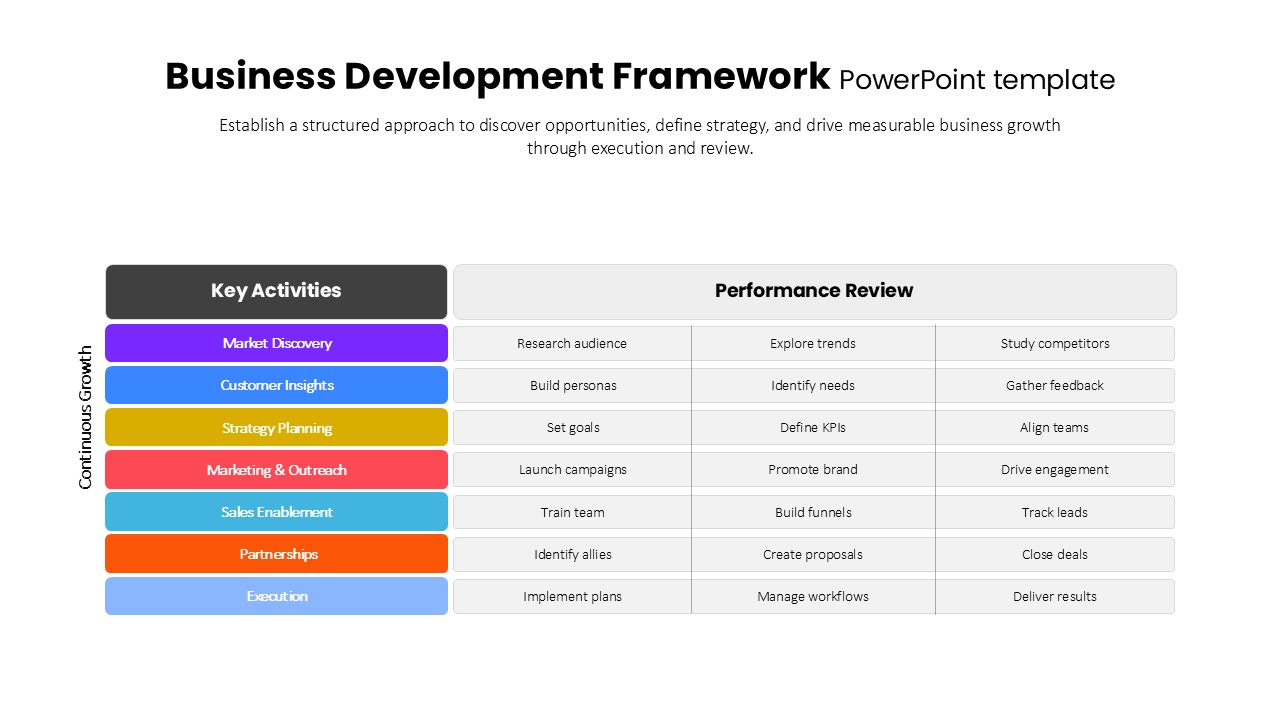 Business Development Framework PowerPoint template

Establish a structured approach to discover opportunities, define strategy, and drive measurable business growth through execution and review.

Continuous Growth

| Key Activities | Performance Review | | |
|---|---|---|---|
| Market Discovery | Research audience | Explore trends | Study competitors |
| Customer Insights | Build personas | Identify needs | Gather feedback |
| Strategy Planning | Set goals | Define KPIs | Align teams |
| Marketing & Outreach | Launch campaigns | Promote brand | Drive engagement |
| Sales Enablement | Train team | Build funnels | Track leads |
| Partnerships | Identify allies | Create proposals | Close deals |
| Execution | Implement plans | Manage workflows | Deliver results |